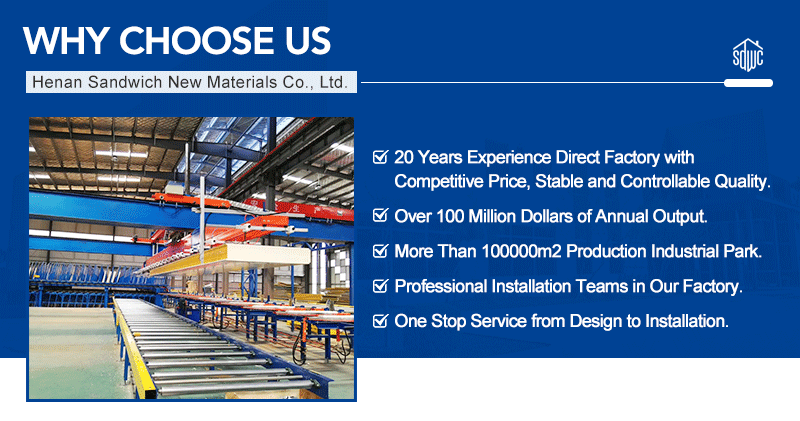 WHY CHOOSE US

Henan Sandwich New Materials Co., Ltd.

SDWC

☑ 20 Years Experience Direct Factory with Competitive Price, Stable and Controllable Quality.

☑ Over 100 Million Dollars of Annual Output.

☑ More Than 100000m2 Production Industrial Park.

☑ Professional Installation Teams in Our Factory.

☑ One Stop Service from Design to Installation.